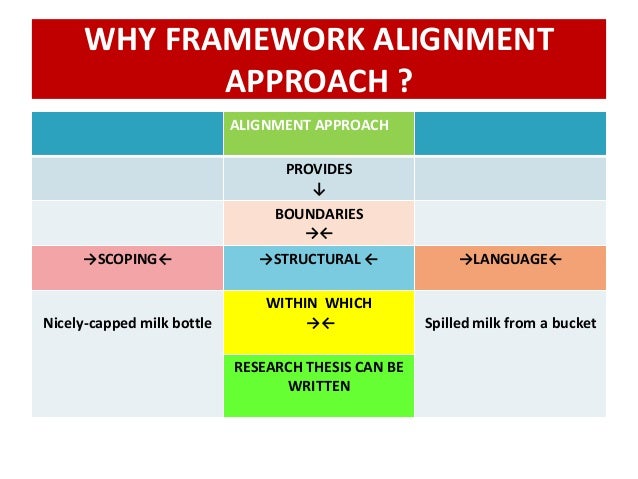 WHY FRAMEWORK ALIGNMENT APPROACH ?

| | ALIGNMENT APPROACH | |
|---|---|---|
| | PROVIDES ↓ | |
| | BOUNDARIES →← | |
| →SCOPING← | →STRUCTURAL ← | →LANGUAGE← |
| Nicely-capped milk bottle | WITHIN WHICH →← | Spilled milk from a bucket |
| | RESEARCH THESIS CAN BE WRITTEN | |